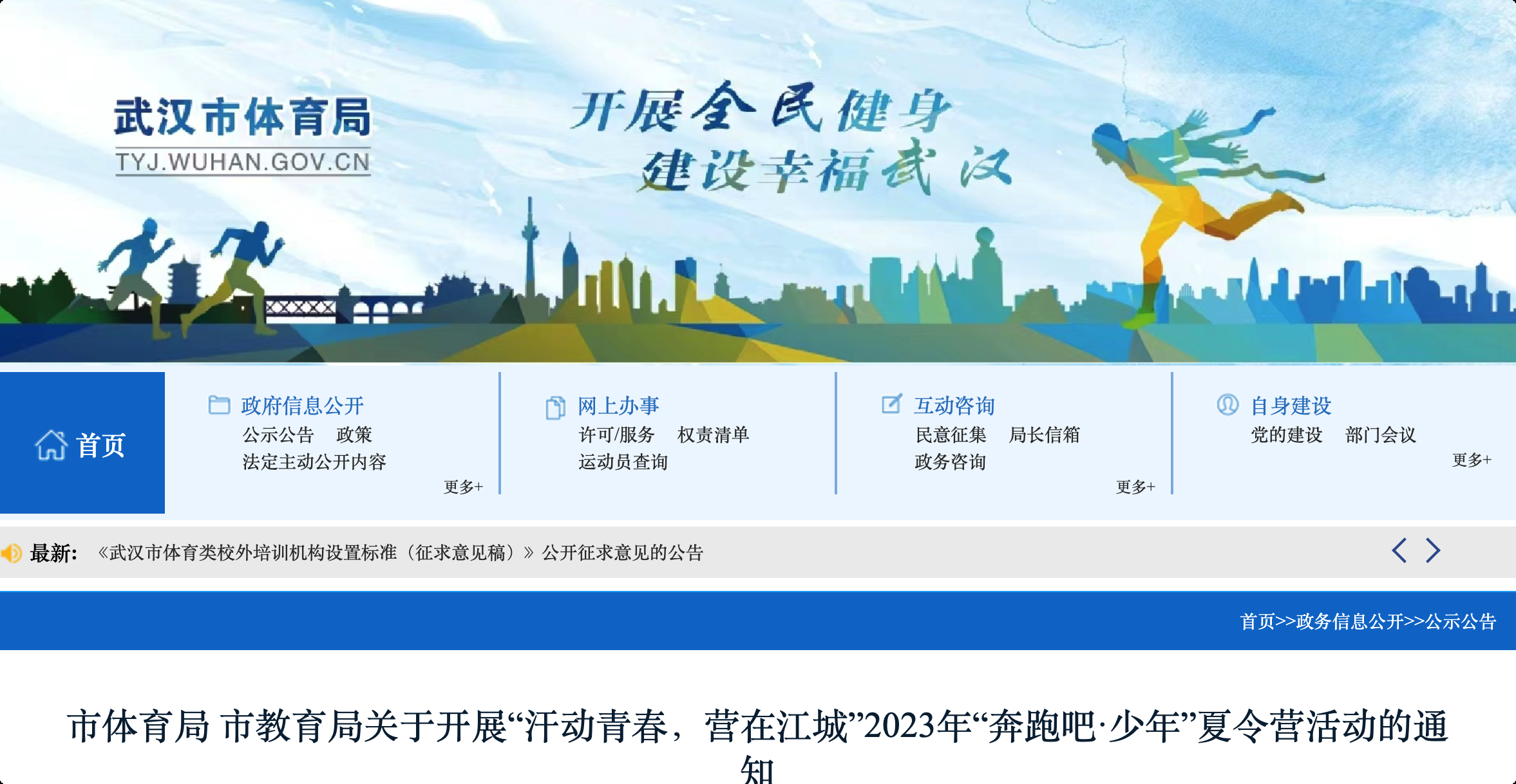 武汉市体育局
TYJ.WUHAN.GOV.CN

开展全民健身
建设幸福武汉

首页

政府信息公开
公示公告　政策
法定主动公开内容
更多+

网上办事
许可/服务　权责清单
运动员查询

互动咨询
民意征集　局长信箱
政务咨询
更多+

自身建设
党的建设　部门会议
更多+

最新: 《武汉市体育类校外培训机构设置标准（征求意见稿）》公开征求意见的公告

首页>>政务信息公开>>公示公告

市体育局 市教育局关于开展“汗动青春，营在江城”2023年“奔跑吧·少年”夏令营活动的通知